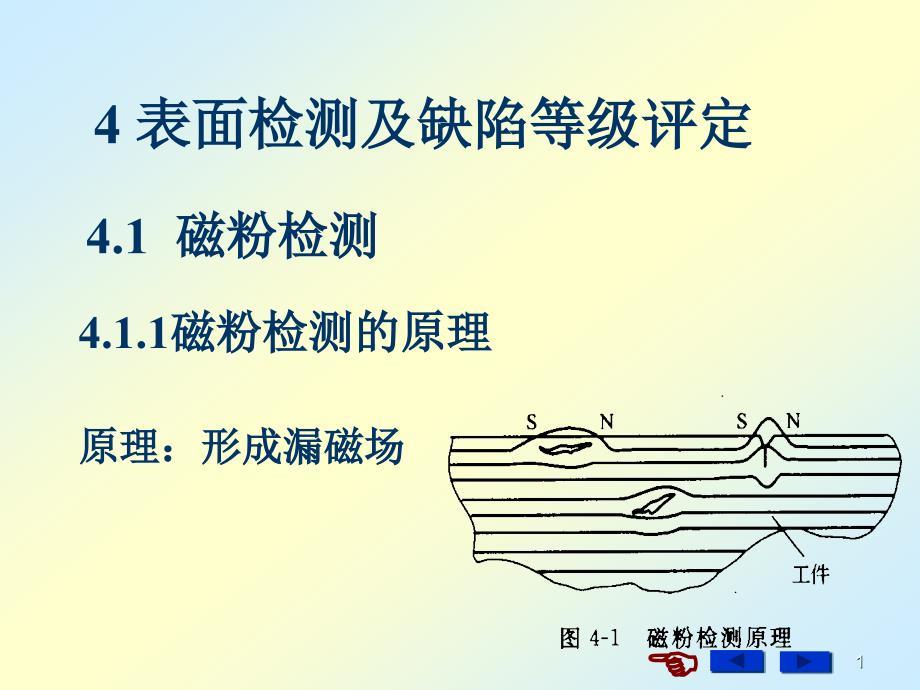 4 表面检测及缺陷等级评定

4.1 磁粉检测

4.1.1磁粉检测的原理

原理：形成漏磁场

S N S N

工件

图 4-1 磁粉检测原理

1